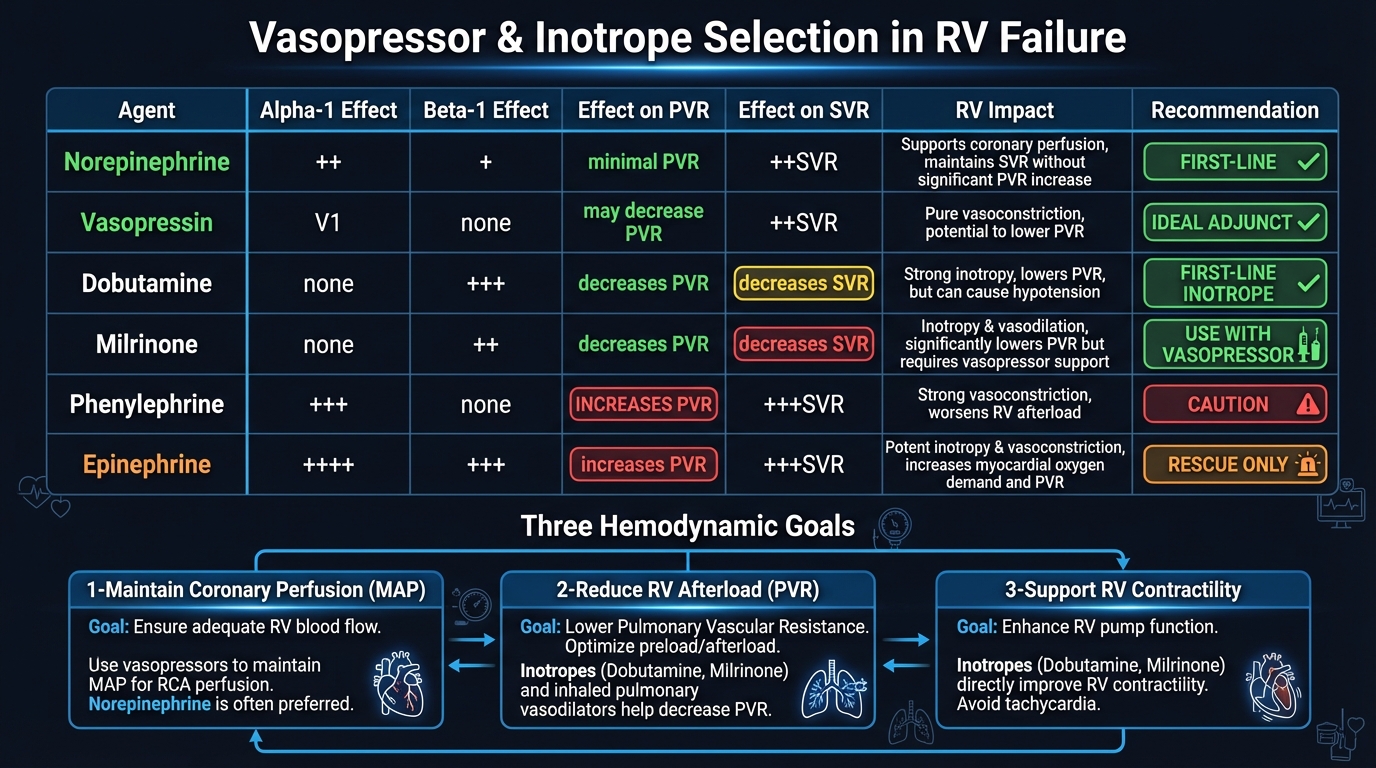 Vasopressor & Inotrope Selection in RV Failure

| Agent | Alpha-1 Effect | Beta-1 Effect | Effect on PVR | Effect on SVR | RV Impact | Recommendation |
|---|---|---|---|---|---|---|
| Norepinephrine | ++ | + | minimal PVR | ++SVR | Supports coronary perfusion, maintains SVR without significant PVR increase | FIRST-LINE |
| Vasopressin | V1 | none | may decrease PVR | ++SVR | Pure vasoconstriction, potential to lower PVR | IDEAL ADJUNCT |
| Dobutamine | none | +++ | decreases PVR | decreases SVR | Strong inotropy, lowers PVR, but can cause hypotension | FIRST-LINE INOTROPE |
| Milrinone | none | ++ | decreases PVR | decreases SVR | Inotropy & vasodilation, significantly lowers PVR but requires vasopressor support | USE WITH VASOPRESSOR |
| Phenylephrine | +++ | none | INCREASES PVR | +++SVR | Strong vasoconstriction, worsens RV afterload | CAUTION |
| Epinephrine | ++++ | +++ | increases PVR | +++SVR | Potent inotropy & vasoconstriction, increases myocardial oxygen demand and PVR | RESCUE ONLY |

Three Hemodynamic Goals

1-Maintain Coronary Perfusion (MAP)
Goal: Ensure adequate RV blood flow.
Use vasopressors to maintain MAP for RCA perfusion. Norepinephrine is often preferred.

2-Reduce RV Afterload (PVR)
Goal: Lower Pulmonary Vascular Resistance. Optimize preload/afterload.
Inotropes (Dobutamine, Milrinone) and inhaled pulmonary vasodilators help decrease PVR.

3-Support RV Contractility
Goal: Enhance RV pump function.
Inotropes (Dobutamine, Milrinone) directly improve RV contractility. Avoid tachycardia.